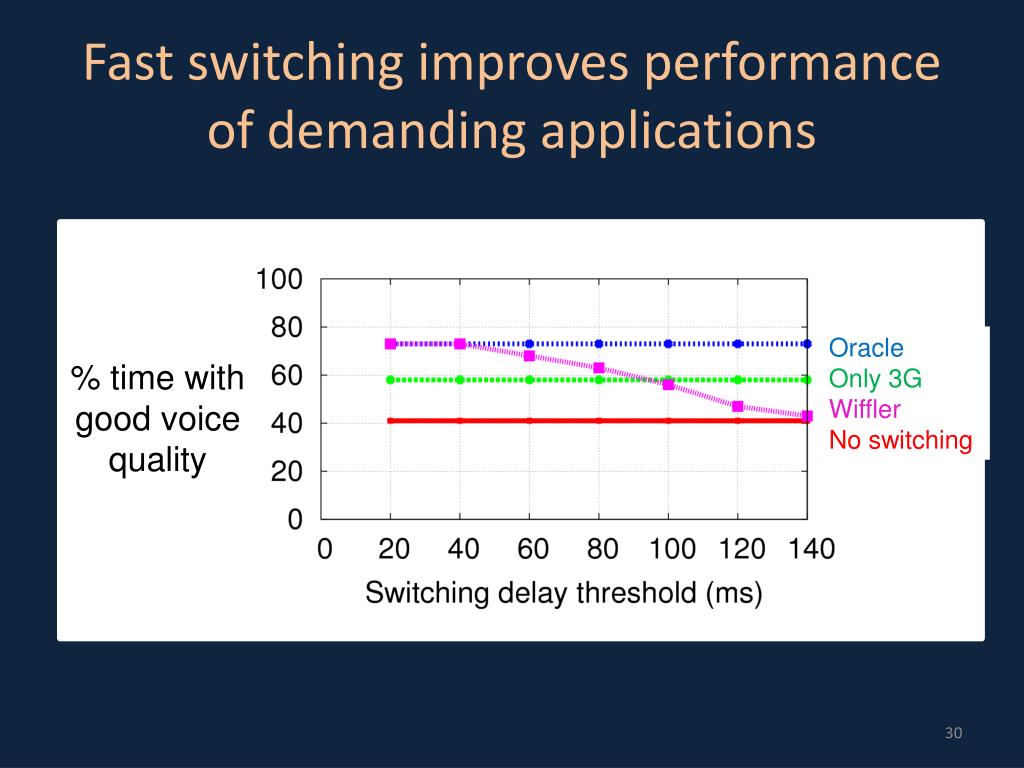 Fast switching improves performance of demanding applications

% time with good voice quality

100
80
60
40
20
0

0 20 40 60 80 100 120 140

Switching delay threshold (ms)

Oracle
Only 3G
Wiffler
No switching

30